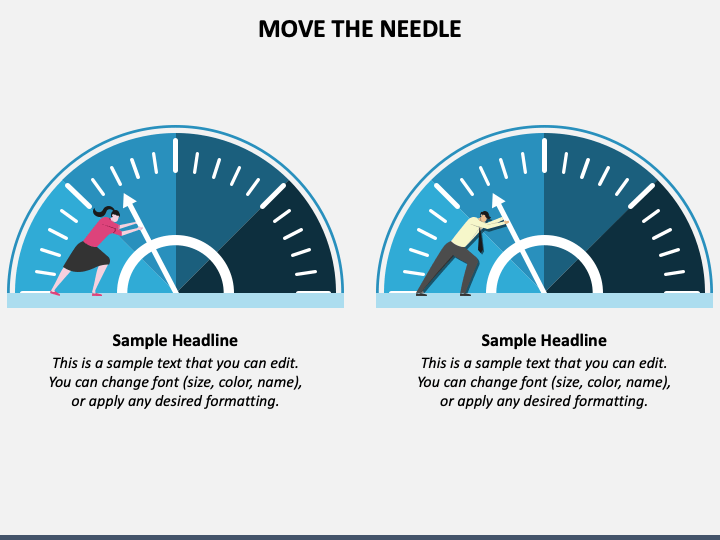 MOVE THE NEEDLE

Sample Headline
This is a sample text that you can edit. You can change font (size, color, name), or apply any desired formatting.

Sample Headline
This is a sample text that you can edit. You can change font (size, color, name), or apply any desired formatting.